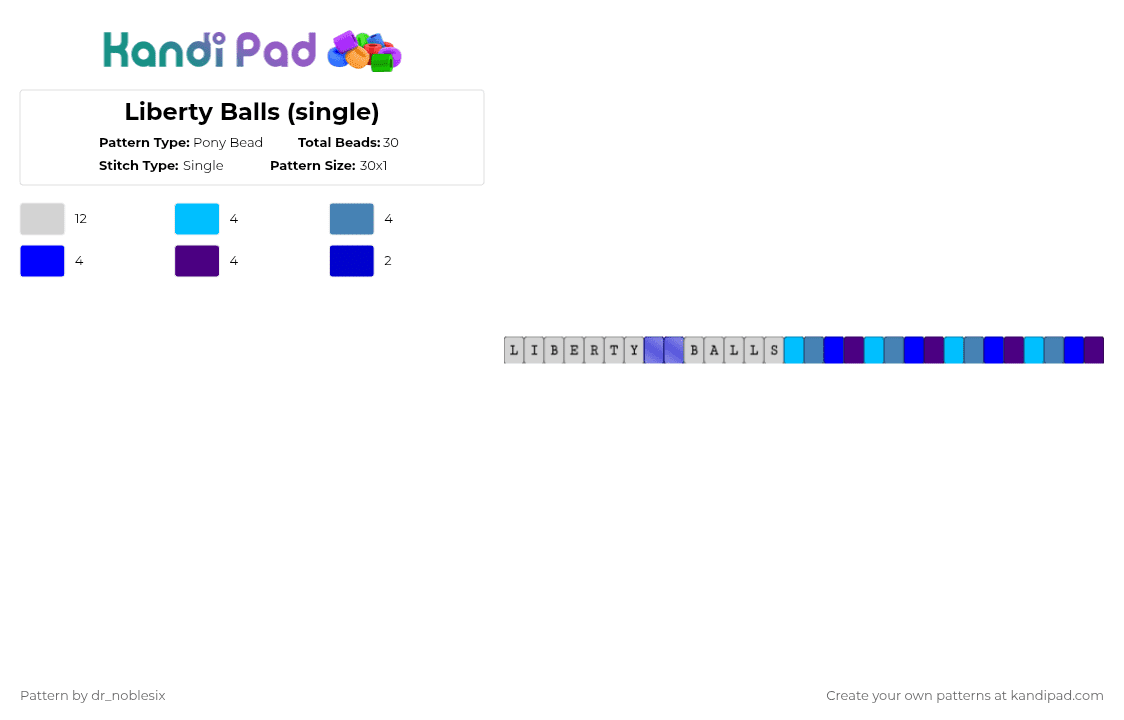 Kandi Pad

Liberty Balls (single)

Pattern Type: Pony Bead Total Beads: 30
Stitch Type: Single Pattern Size: 30x1

12
4
4
4
4
2

L I B E R T Y B A L L S

Pattern by dr_noblesix

Create your own patterns at kandipad.com